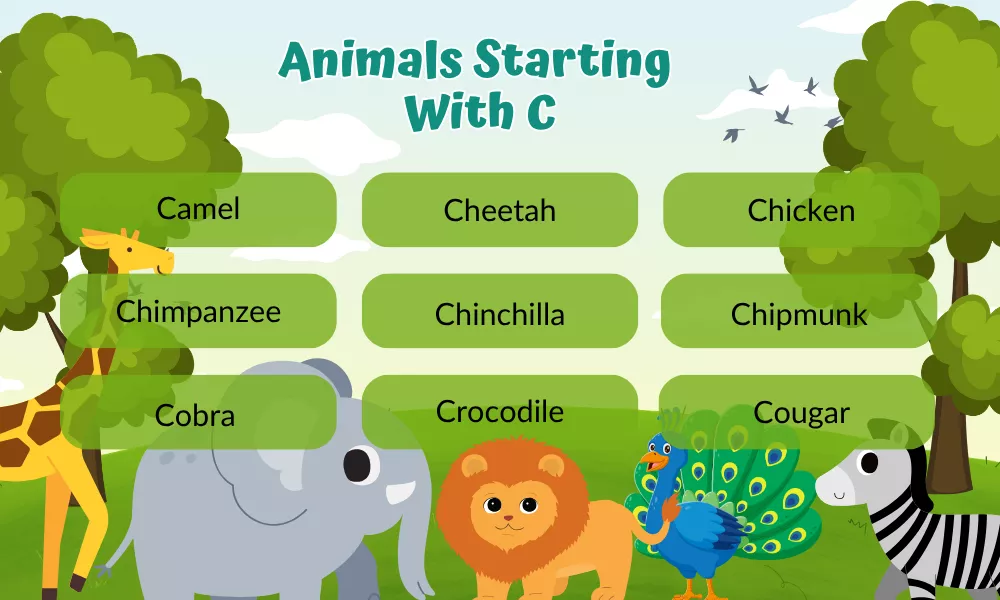 Animals Starting With C

Camel
Cheetah
Chicken
Chimpanzee
Chinchilla
Chipmunk
Cobra
Crocodile
Cougar